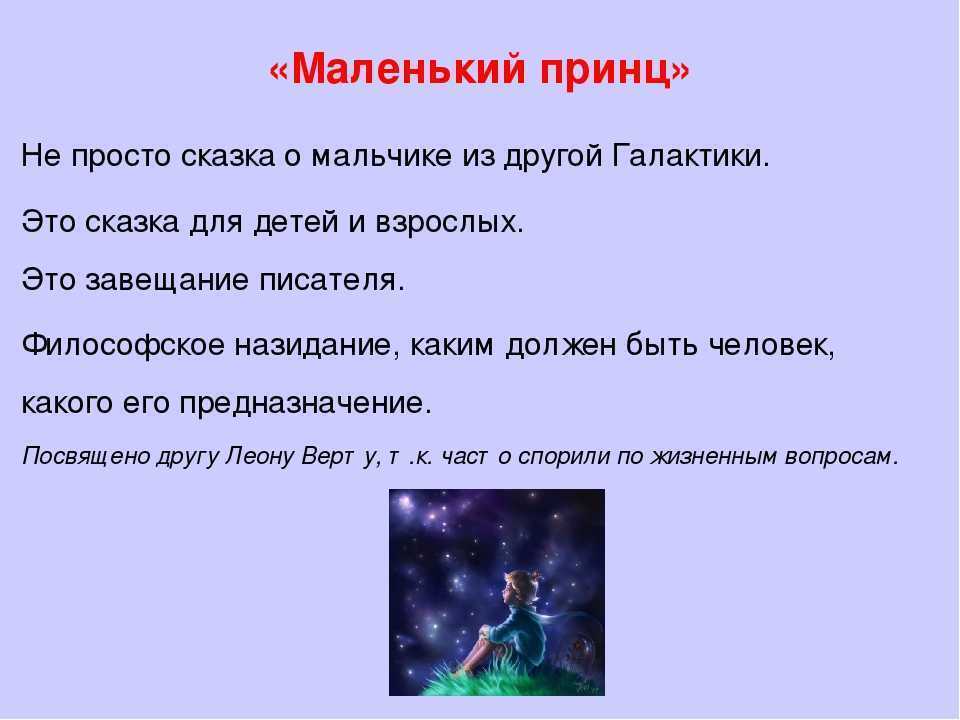 «Маленький принц»

Не просто сказка о мальчике из другой Галактики.

Это сказка для детей и взрослых.

Это завещание писателя.

Философское назидание, каким должен быть человек, какого его предназначение.

Посвящено другу Леону Верт у, т .к. част о спорили по жизненным вопросам.